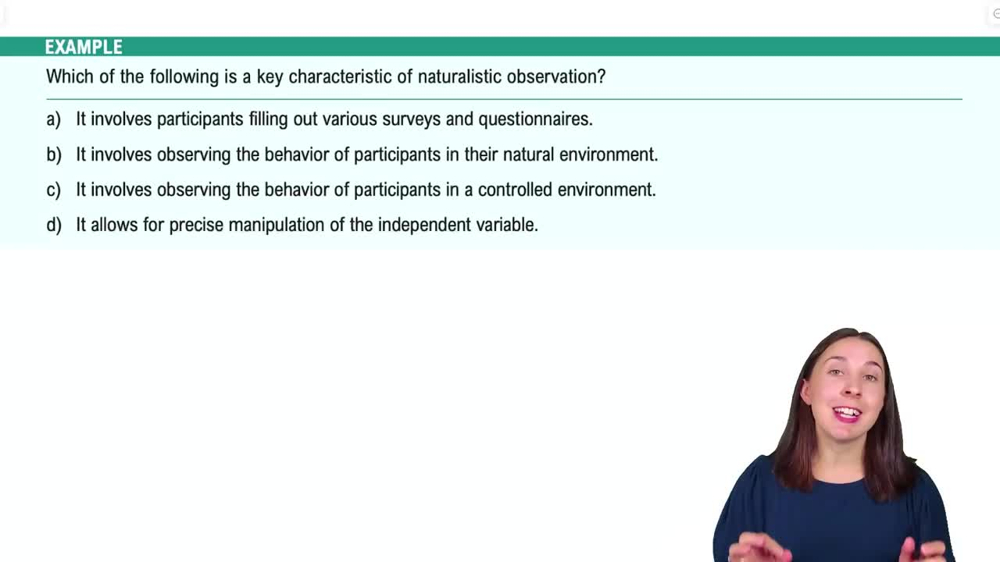 EXAMPLE

Which of the following is a key characteristic of naturalistic observation?

a) It involves participants filling out various surveys and questionnaires.

b) It involves observing the behavior of participants in their natural environment.

c) It involves observing the behavior of participants in a controlled environment.

d) It allows for precise manipulation of the independent variable.